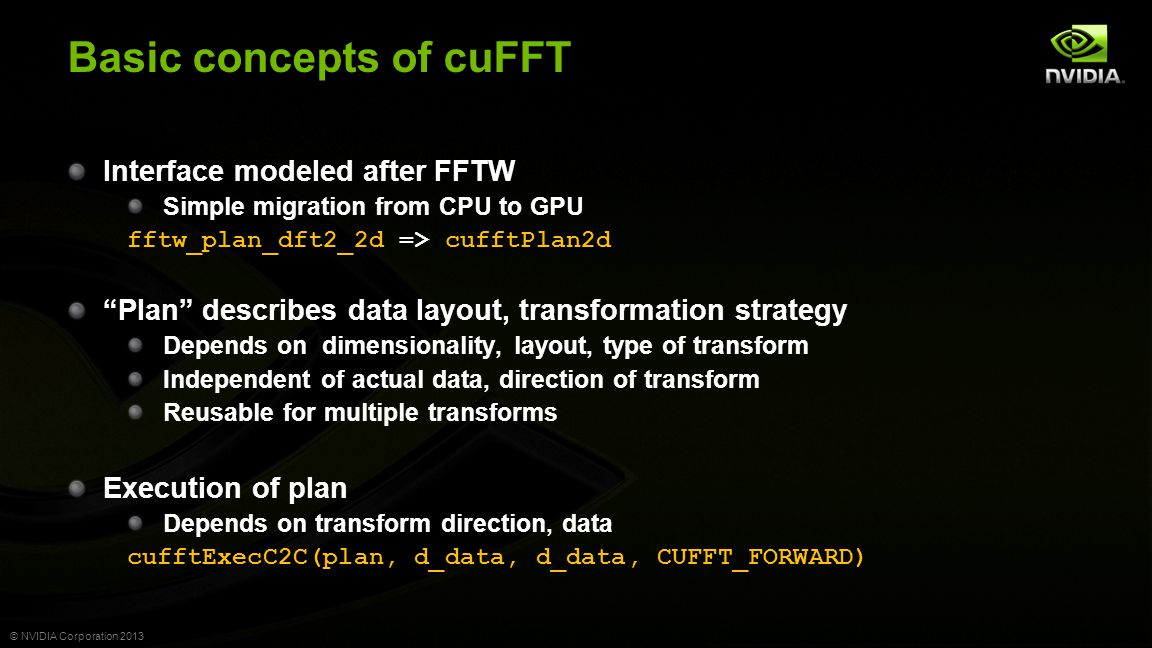 Basic concepts of cuFFT

NVIDIA.

Interface modeled after FFTW

Simple migration from CPU to GPU

fftw_plan_dft2_2d => cufftPlan2d

“Plan” describes data layout, transformation strategy

Depends on dimensionality, layout, type of transform

Independent of actual data, direction of transform

Reusable for multiple transforms

Execution of plan

Depends on transform direction, data

cufftExecC2C(plan, d_data, d_data, CUFFT_FORWARD)

© NVIDIA Corporation 2013